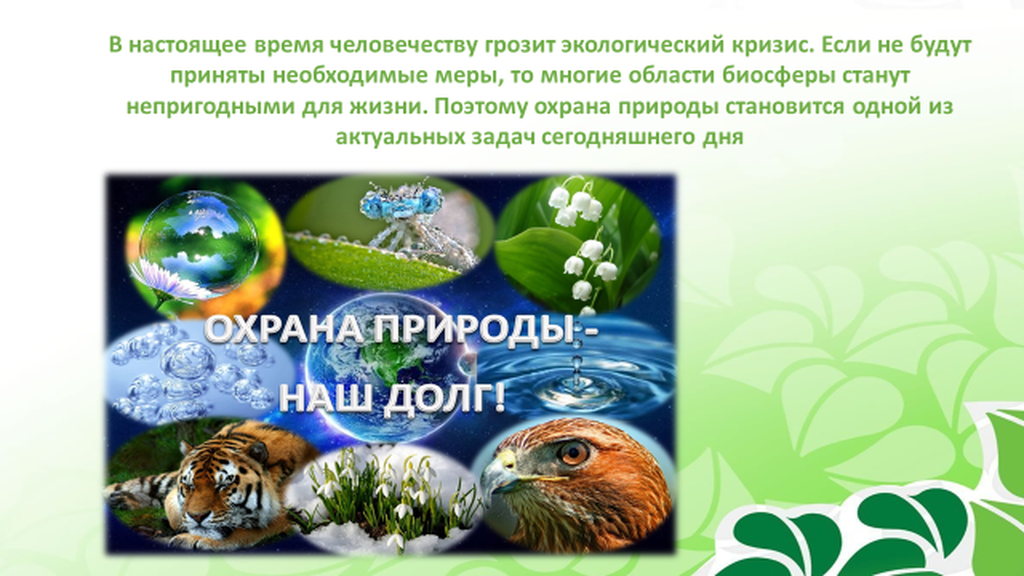 В настоящее время человечеству грозит экологический кризис. Если не будут приняты необходимые меры, то многие области биосферы станут непригодными для жизни. Поэтому охрана природы становится одной из актуальных задач сегодняшнего дня

ОХРАНА ПРИРОДЫ -
НАШ ДОЛГ!